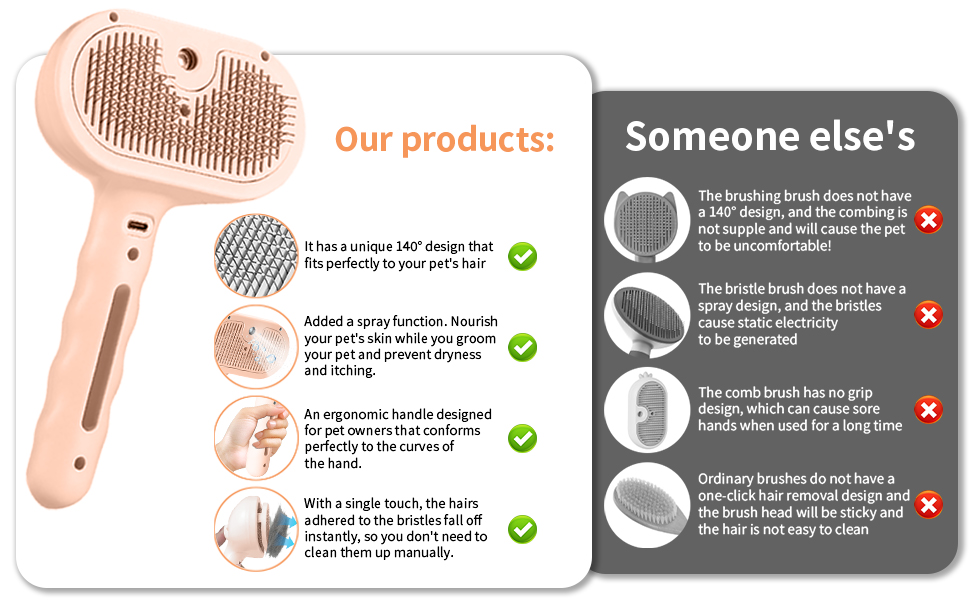 Our products:

It has a unique 140° design that fits perfectly to your pet's hair

Added a spray function. Nourish your pet's skin while you groom your pet and prevent dryness and itching.

An ergonomic handle designed for pet owners that conforms perfectly to the curves of the hand.

With a single touch, the hairs adhered to the bristles fall off instantly, so you don't need to clean them up manually.

Someone else's

The brushing brush does not have a 140° design, and the combing is not supple and will cause the pet to be uncomfortable!

The bristle brush does not have a spray design, and the bristles cause static electricity to be generated

The comb brush has no grip design, which can cause sore hands when used for a long time

Ordinary brushes do not have a one-click hair removal design and the brush head will be sticky and the hair is not easy to clean